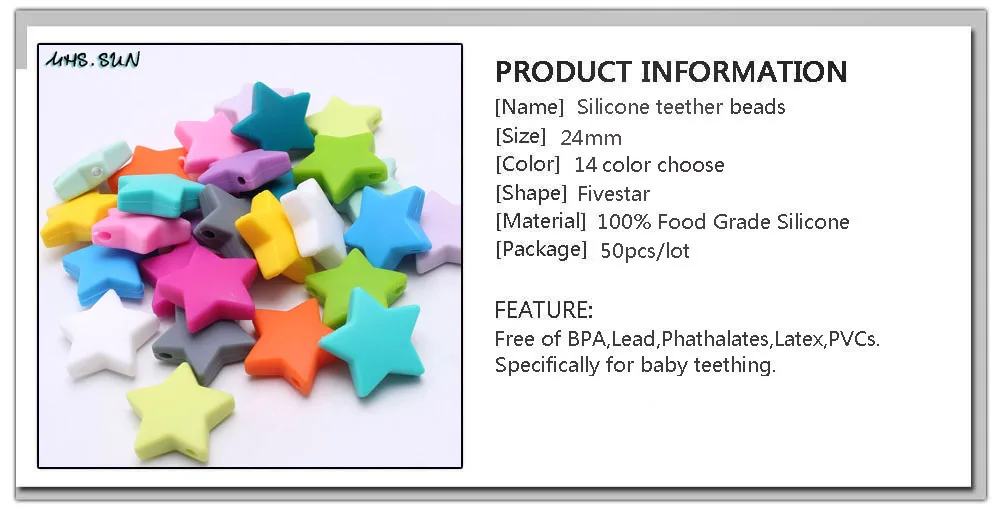 MHS.SUN

PRODUCT INFORMATION
[Name] Silicone teether beads
[Size] 24mm
[Color] 14 color choose
[Shape] Fivestar
[Material] 100% Food Grade Silicone
[Package] 50pcs/lot

FEATURE:
Free of BPA,Lead,Phathalates,Latex,PVCs.
Specifically for baby teething.